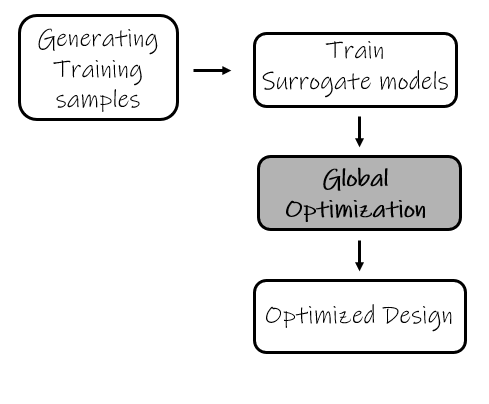 Generating Training samples

Train Surrogate models

Global Optimization

Optimized Design